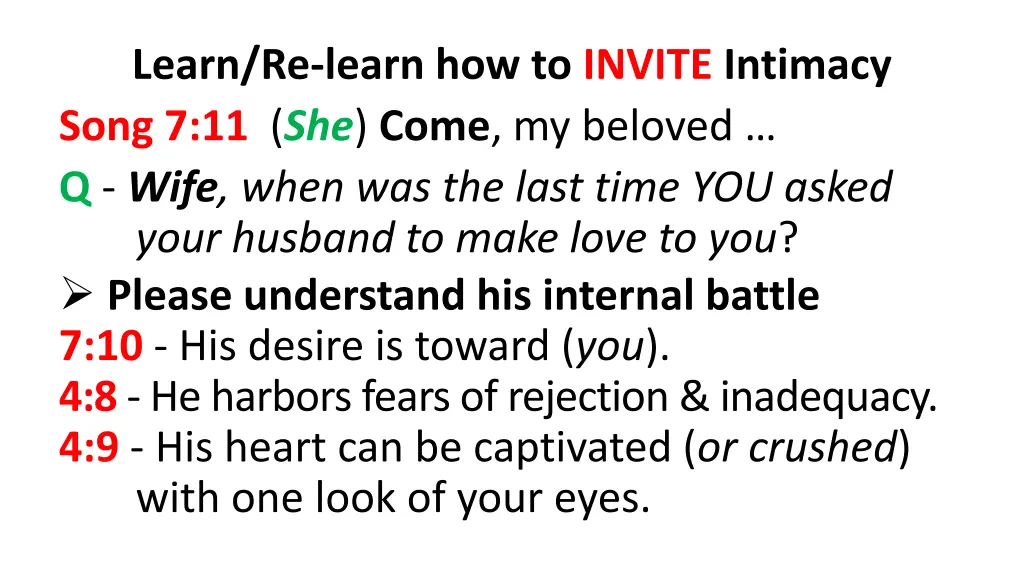 Learn/Re-learn how to INVITE Intimacy

Song 7:11 (She) Come, my beloved …

Q - Wife, when was the last time YOU asked your husband to make love to you?

➢ Please understand his internal battle

7:10 - His desire is toward (you).

4:8 - He harbors fears of rejection & inadequacy.

4:9 - His heart can be captivated (or crushed) with one look of your eyes.